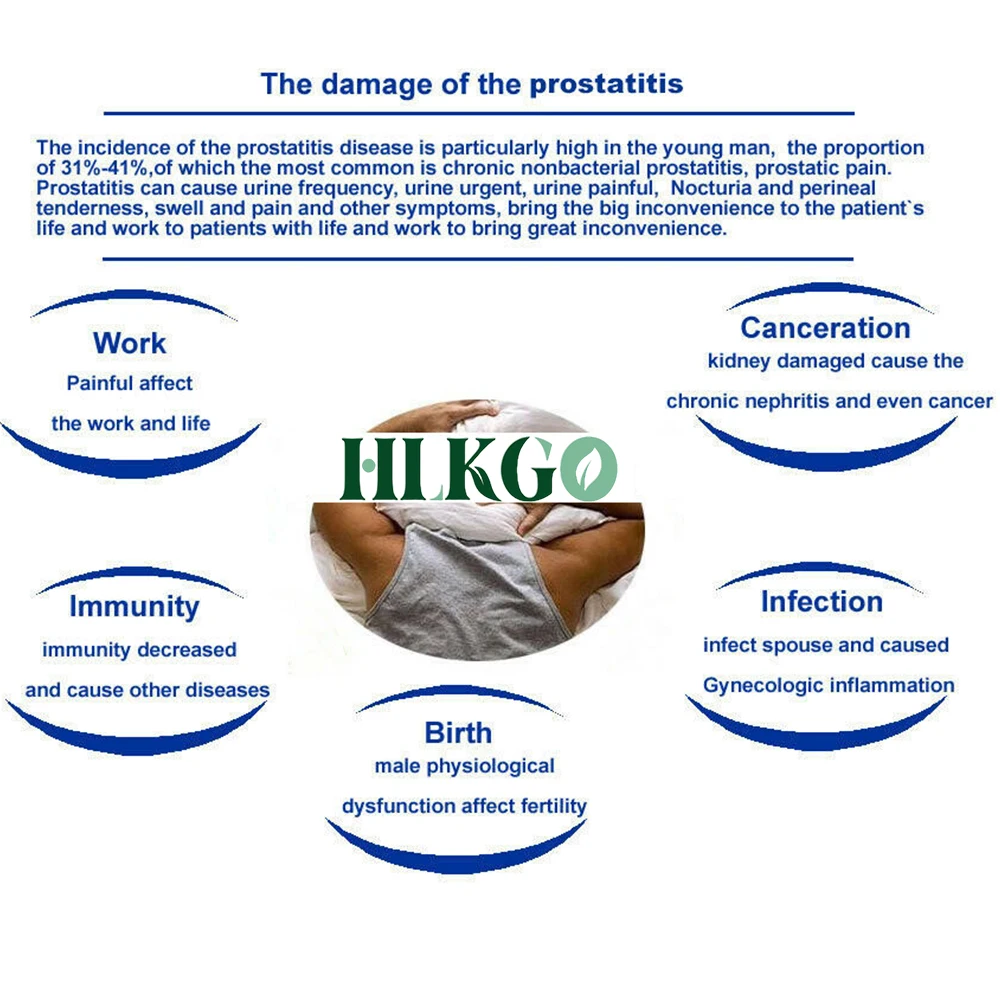 The damage of the prostatitis

The incidence of the prostatitis disease is particularly high in the young man, the proportion of 31%-41%,of which the most common is chronic nonbacterial prostatitis, prostatic pain. Prostatitis can cause urine frequency, urine urgent, urine painful, Nocturia and perineal tenderness, swell and pain and other symptoms, bring the big inconvenience to the patient`s life and work to patients with life and work to bring great inconvenience.

Work
Painful affect
the work and life

Canceration
kidney damaged cause the
chronic nephritis and even cancer

HLKGO

Immunity
immunity decreased
and cause other diseases

Infection
infect spouse and caused
Gynecologic inflammation

Birth
male physiological
dysfunction affect fertility